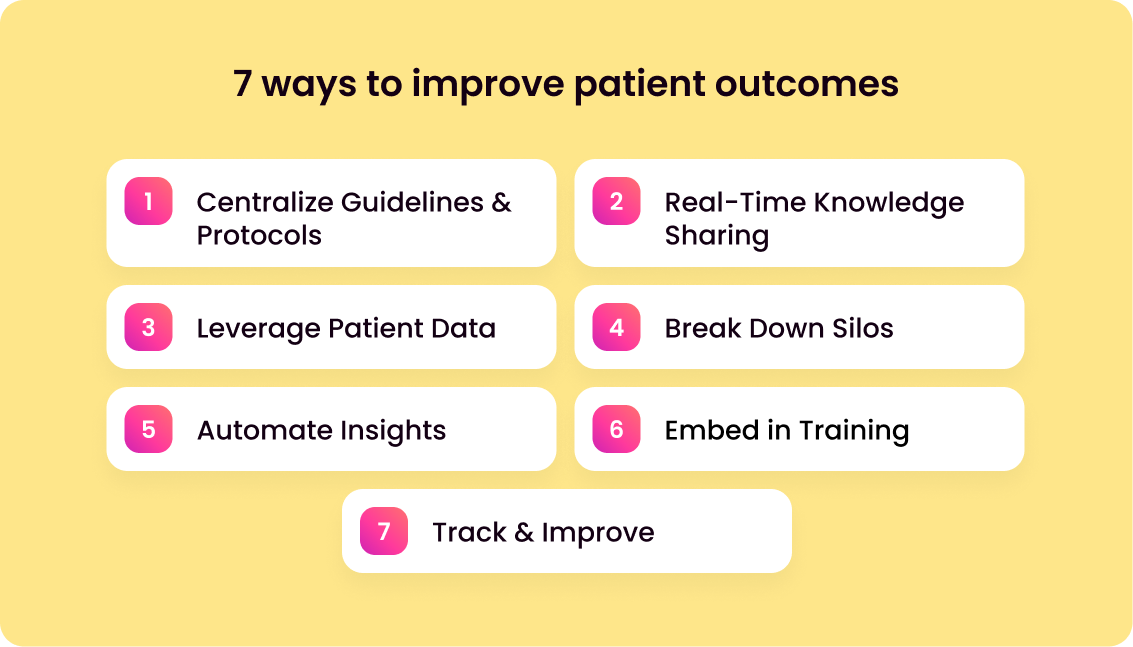 7 ways to improve patient outcomes

1 Centralize Guidelines & Protocols

2 Real-Time Knowledge Sharing

3 Leverage Patient Data

4 Break Down Silos

5 Automate Insights

6 Embed in Training

7 Track & Improve